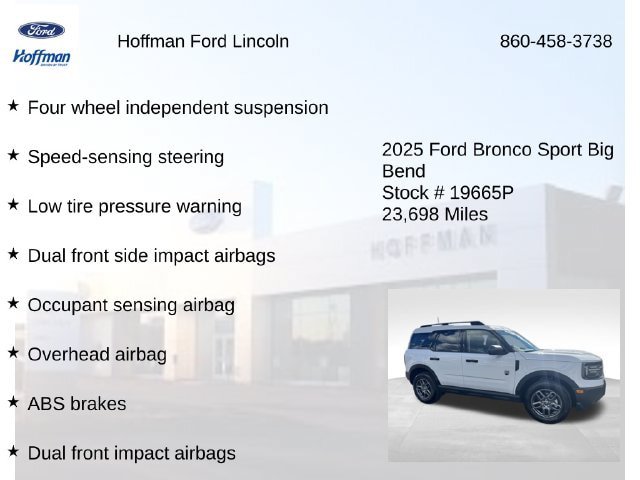 Ford
Hoffman

Hoffman Ford Lincoln

860-458-3738

★ Four wheel independent suspension

★ Speed-sensing steering

★ Low tire pressure warning

★ Dual front side impact airbags

★ Occupant sensing airbag

★ Overhead airbag

★ ABS brakes

★ Dual front impact airbags

2025 Ford Bronco Sport Big Bend
Stock # 19665P
23,698 Miles

HOFFMAN